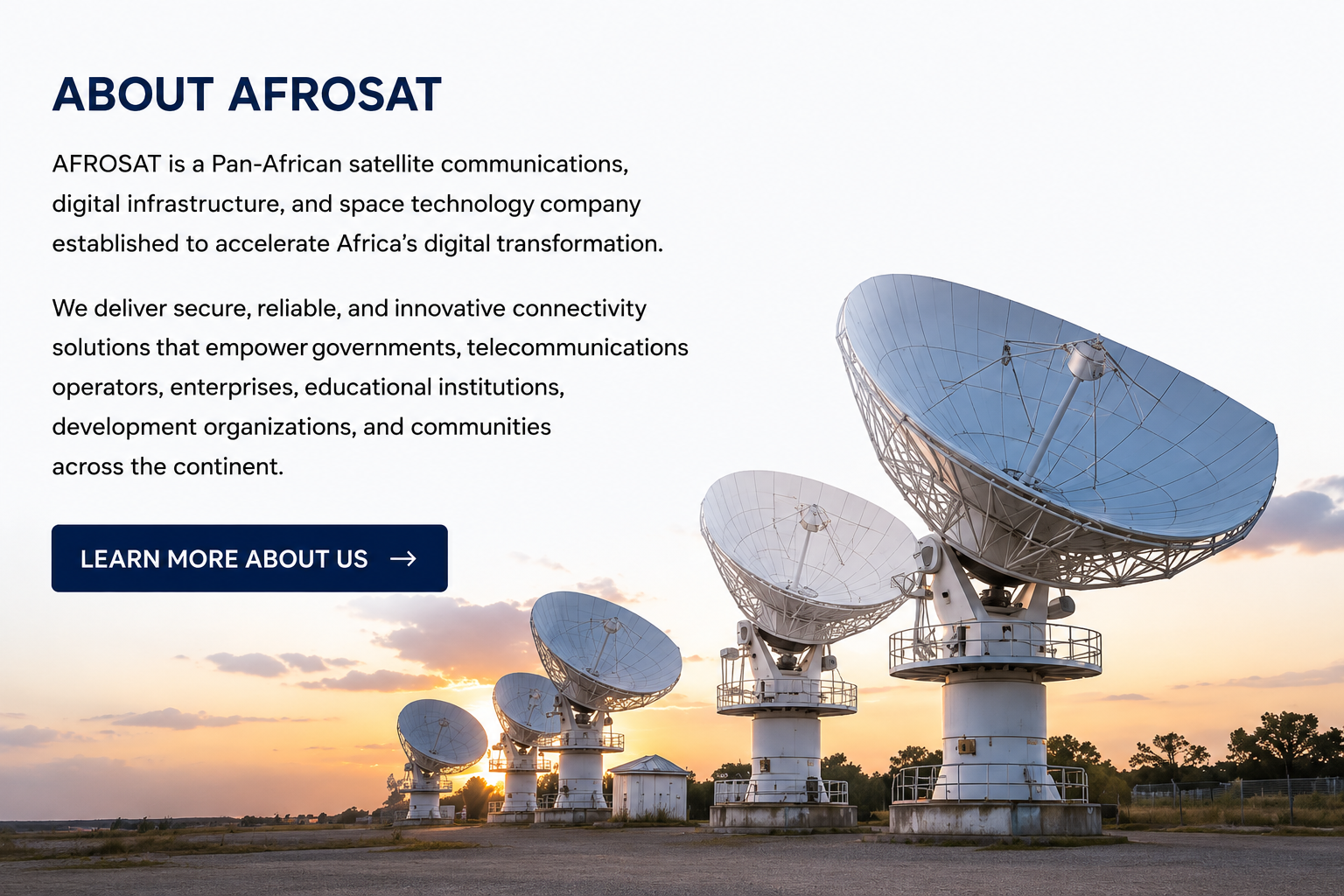 ABOUT AFROSAT

AFROSAT is a Pan-African satellite communications, digital infrastructure, and space technology company established to accelerate Africa's digital transformation.

We deliver secure, reliable, and innovative connectivity solutions that empower governments, telecommunications operators, enterprises, educational institutions, development organizations, and communities across the continent.

LEARN MORE ABOUT US →